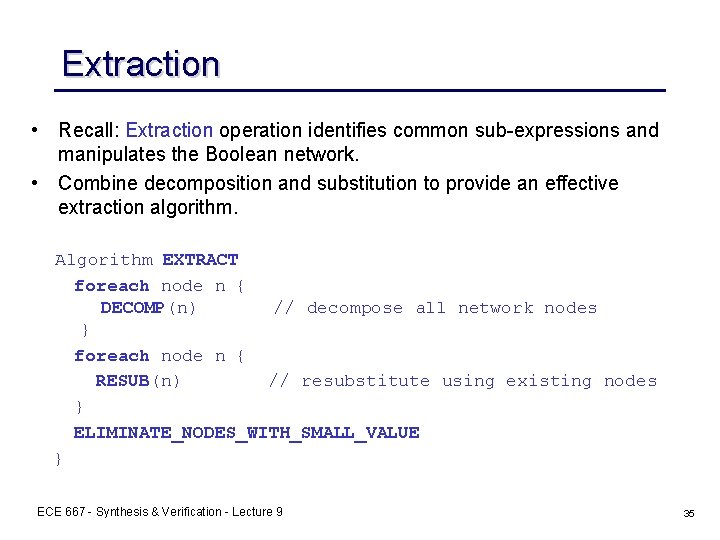 Extraction

• Recall: Extraction operation identifies common sub-expressions and manipulates the Boolean network.
• Combine decomposition and substitution to provide an effective extraction algorithm.

Algorithm EXTRACT
  foreach node n {
    DECOMP(n)        // decompose all network nodes
  }
  foreach node n {
    RESUB(n)        // resubstitute using existing nodes
  }
  ELIMINATE_NODES_WITH_SMALL_VALUE
}

ECE 667 - Synthesis & Verification - Lecture 9

35